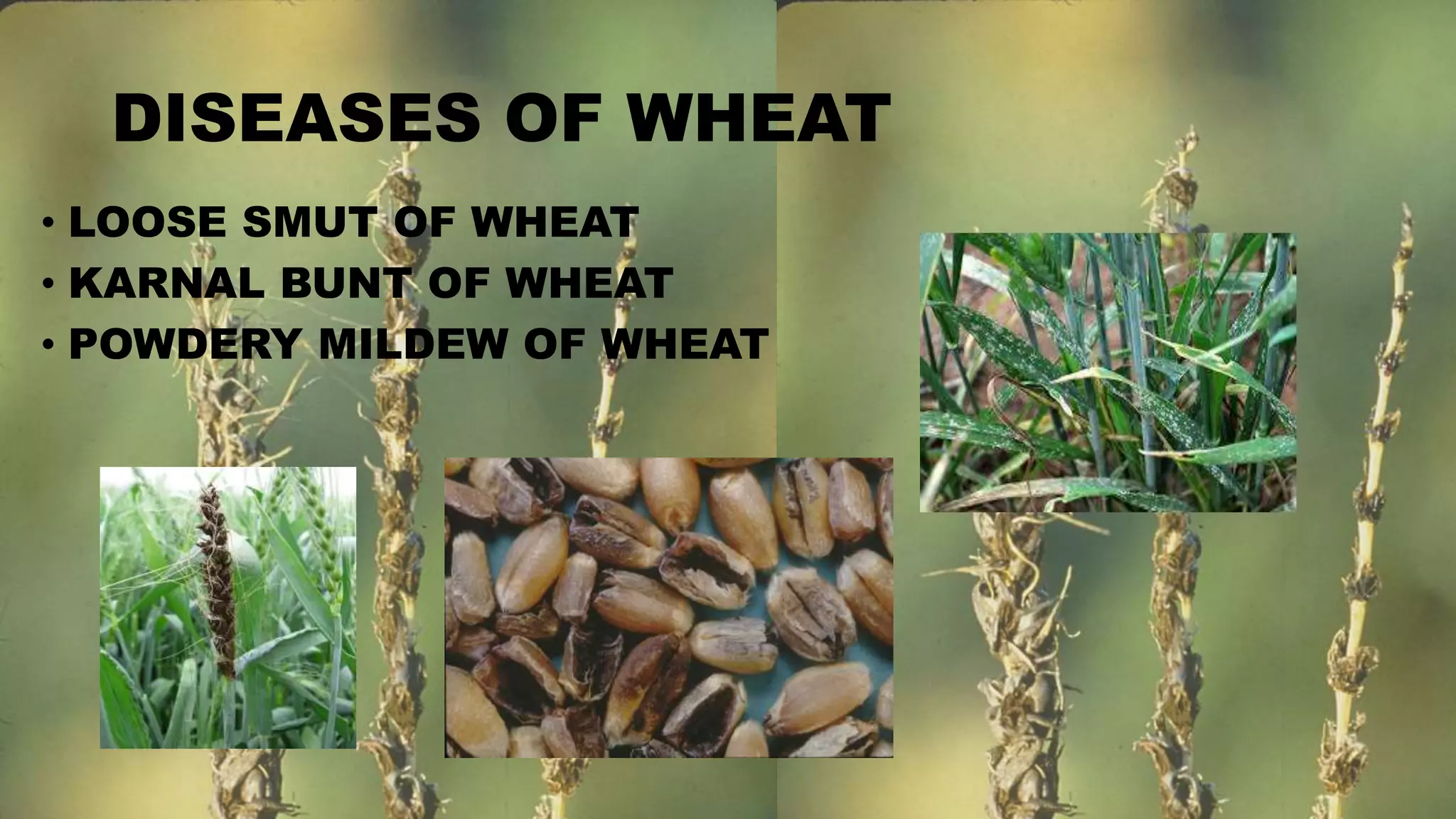 DISEASES OF WHEAT

• LOOSE SMUT OF WHEAT
• KARNAL BUNT OF WHEAT
• POWDERY MILDEW OF WHEAT